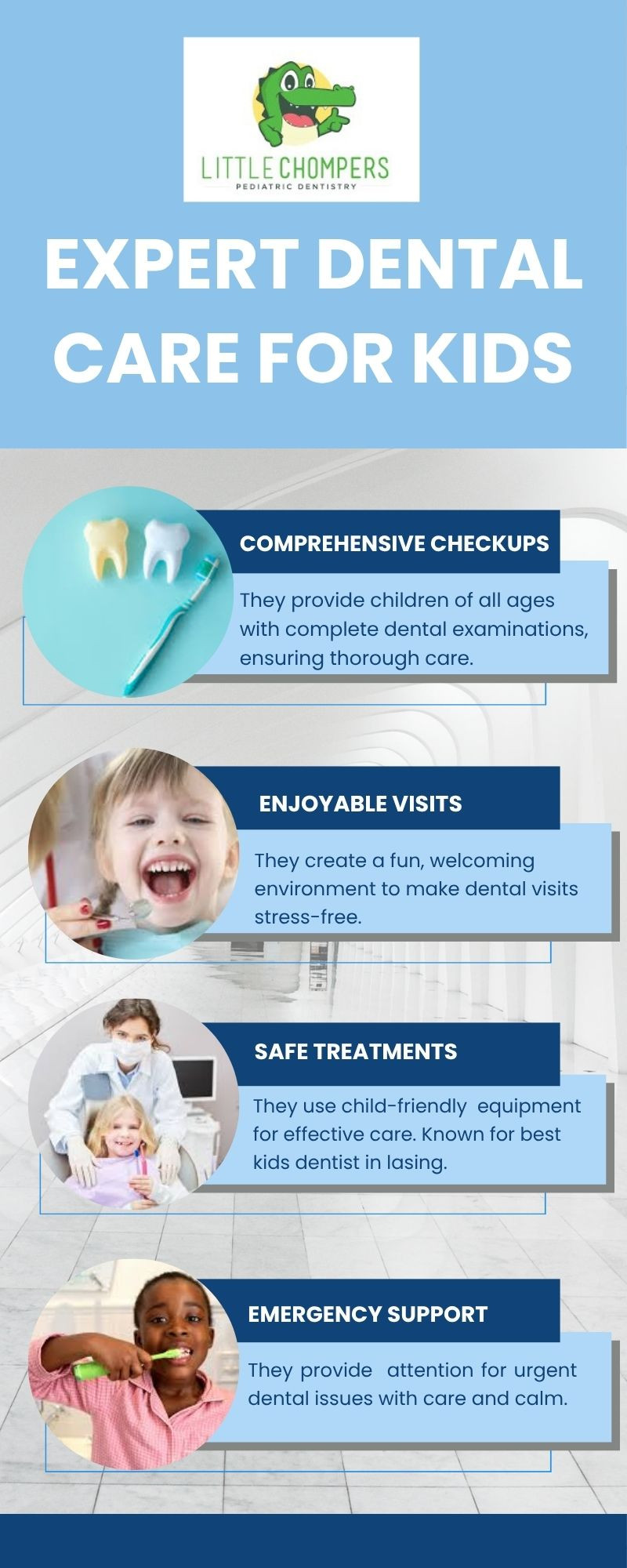 LITTLE CHOMPERS
PEDIATRIC DENTISTRY

EXPERT DENTAL CARE FOR KIDS

COMPREHENSIVE CHECKUPS

They provide children of all ages with complete dental examinations, ensuring thorough care.

ENJOYABLE VISITS

They create a fun, welcoming environment to make dental visits stress-free.

SAFE TREATMENTS

They use child-friendly equipment for effective care. Known for best kids dentist in lasing.

EMERGENCY SUPPORT

They provide attention for urgent dental issues with care and calm.